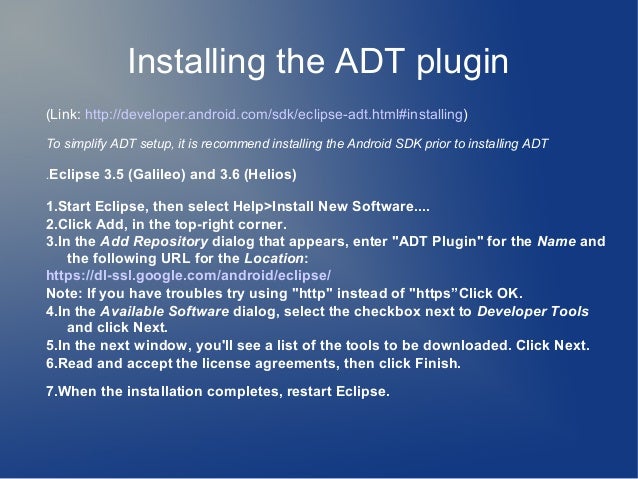 Installing the ADT plugin

(Link: http://developer.android.com/sdk/eclipse-adt.html#installing)

To simplify ADT setup, it is recommend installing the Android SDK prior to installing ADT

.Eclipse 3.5 (Galileo) and 3.6 (Helios)

1.Start Eclipse, then select Help>Install New Software....
2.Click Add, in the top-right corner.
3.In the Add Repository dialog that appears, enter "ADT Plugin" for the Name and the following URL for the Location:
https://dl-ssl.google.com/android/eclipse/
Note: If you have troubles try using "http" instead of "https"Click OK.
4.In the Available Software dialog, select the checkbox next to Developer Tools and click Next.
5.In the next window, you'll see a list of the tools to be downloaded. Click Next.
6.Read and accept the license agreements, then click Finish.

7.When the installation completes, restart Eclipse.